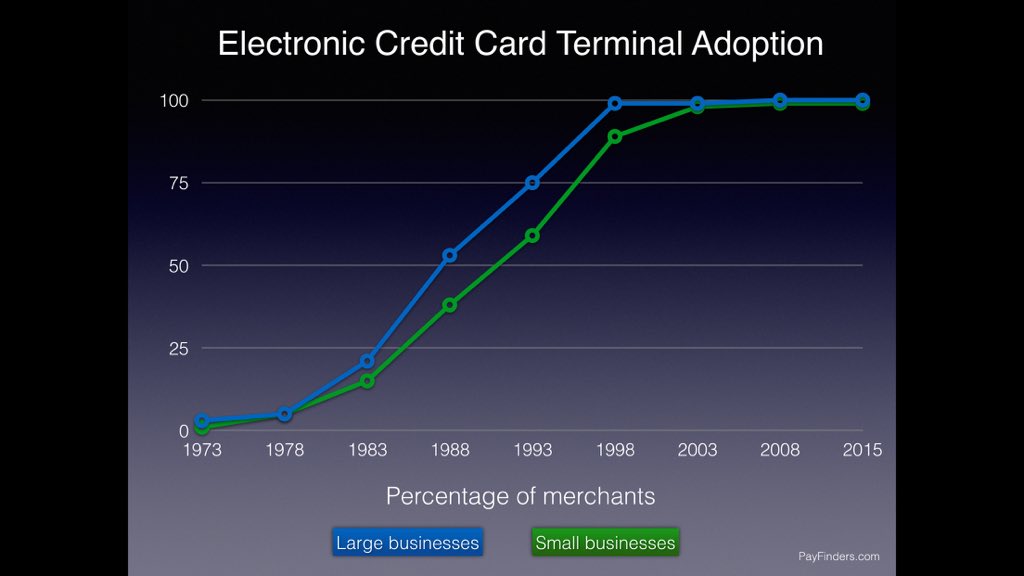 Electronic Credit Card Terminal Adoption

100
75
50
25
0

1973 1978 1983 1988 1993 1998 2003 2008 2015

Percentage of merchants

Large businesses
Small businesses

PayFinders.com